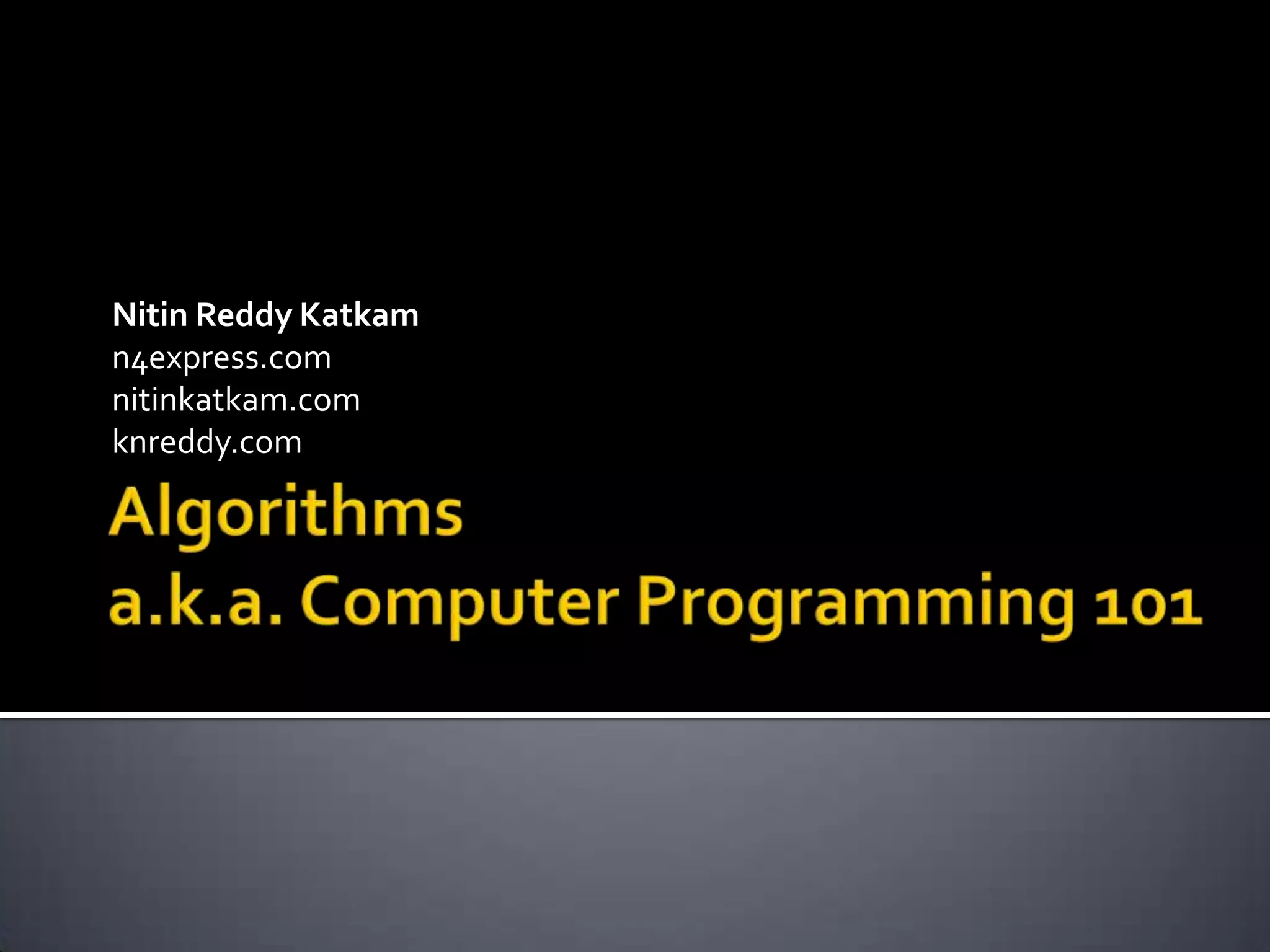 Nitin Reddy Katkam
n4express.com
nitinkatkam.com
knreddy.com

Algorithms
a.k.a. Computer Programming 101